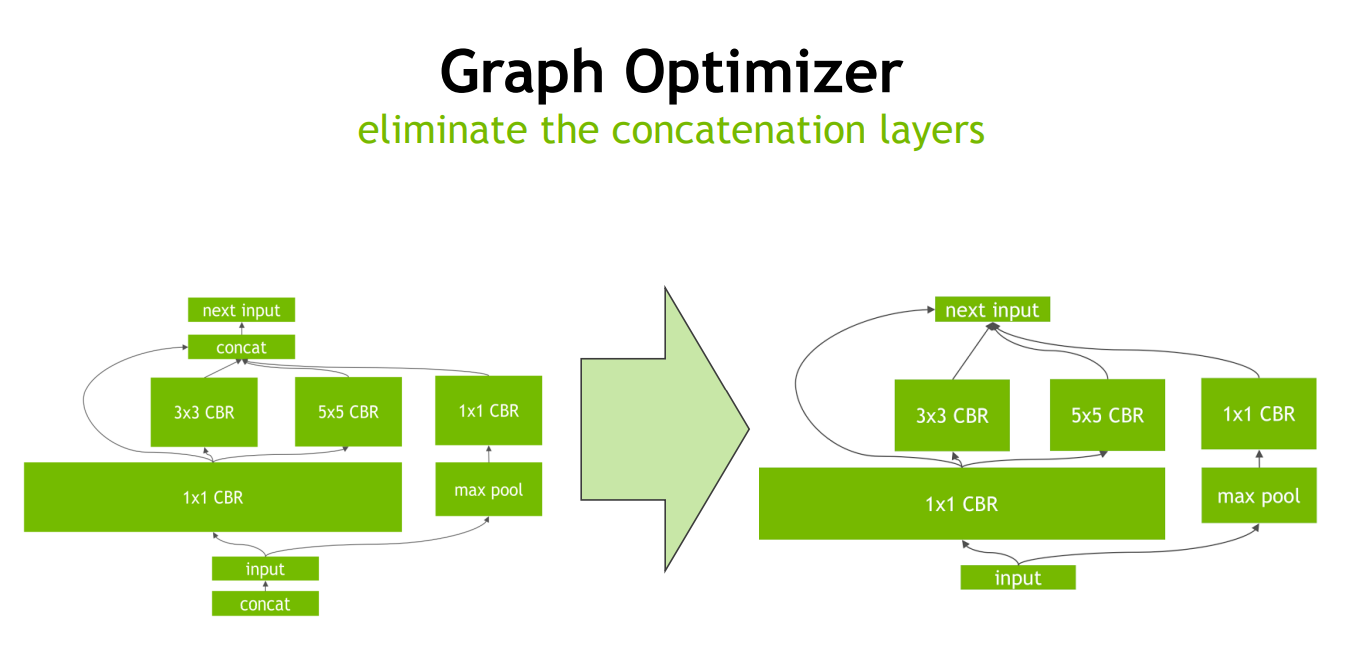 Graph Optimizer
eliminate the concatenation layers

next input
concat
3x3 CBR
5x5 CBR
1x1 CBR
1x1 CBR
max pool
input
concat

next input
3x3 CBR
5x5 CBR
1x1 CBR
1x1 CBR
max pool
input